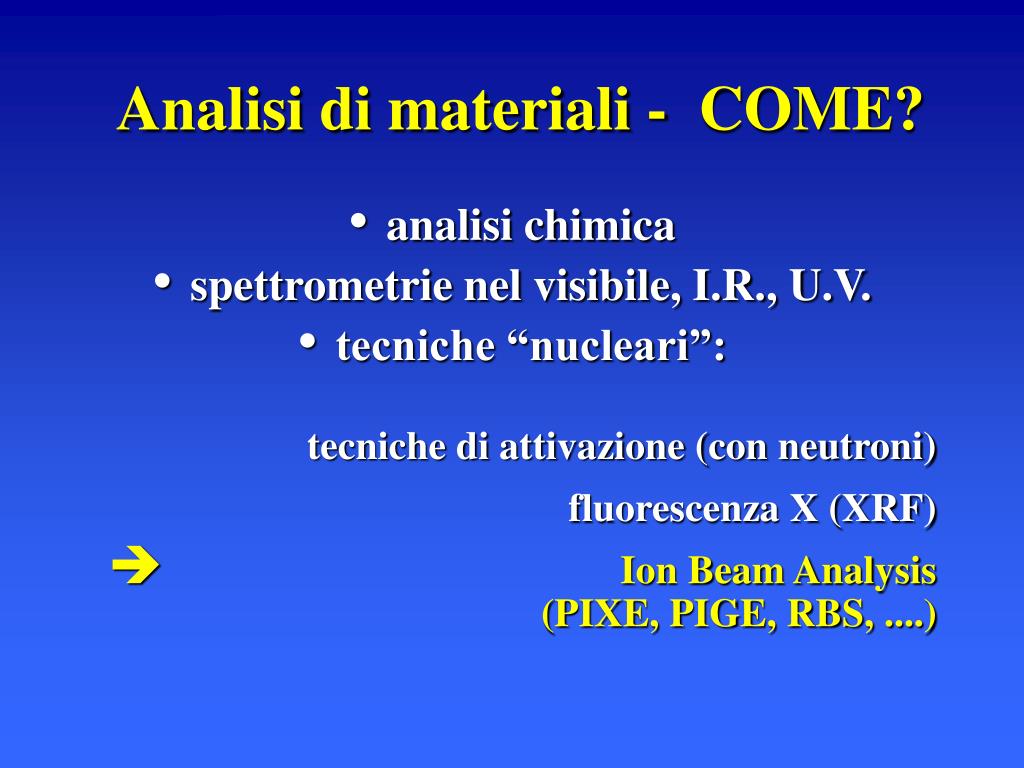 Analisi di materiali - COME?

• analisi chimica
• spettrometrie nel visibile, I.R., U.V.
• tecniche “nucleari”:

tecniche di attivazione (con neutroni)

fluorescenza X (XRF)

➔ Ion Beam Analysis
(PIXE, PIGE, RBS, ....)